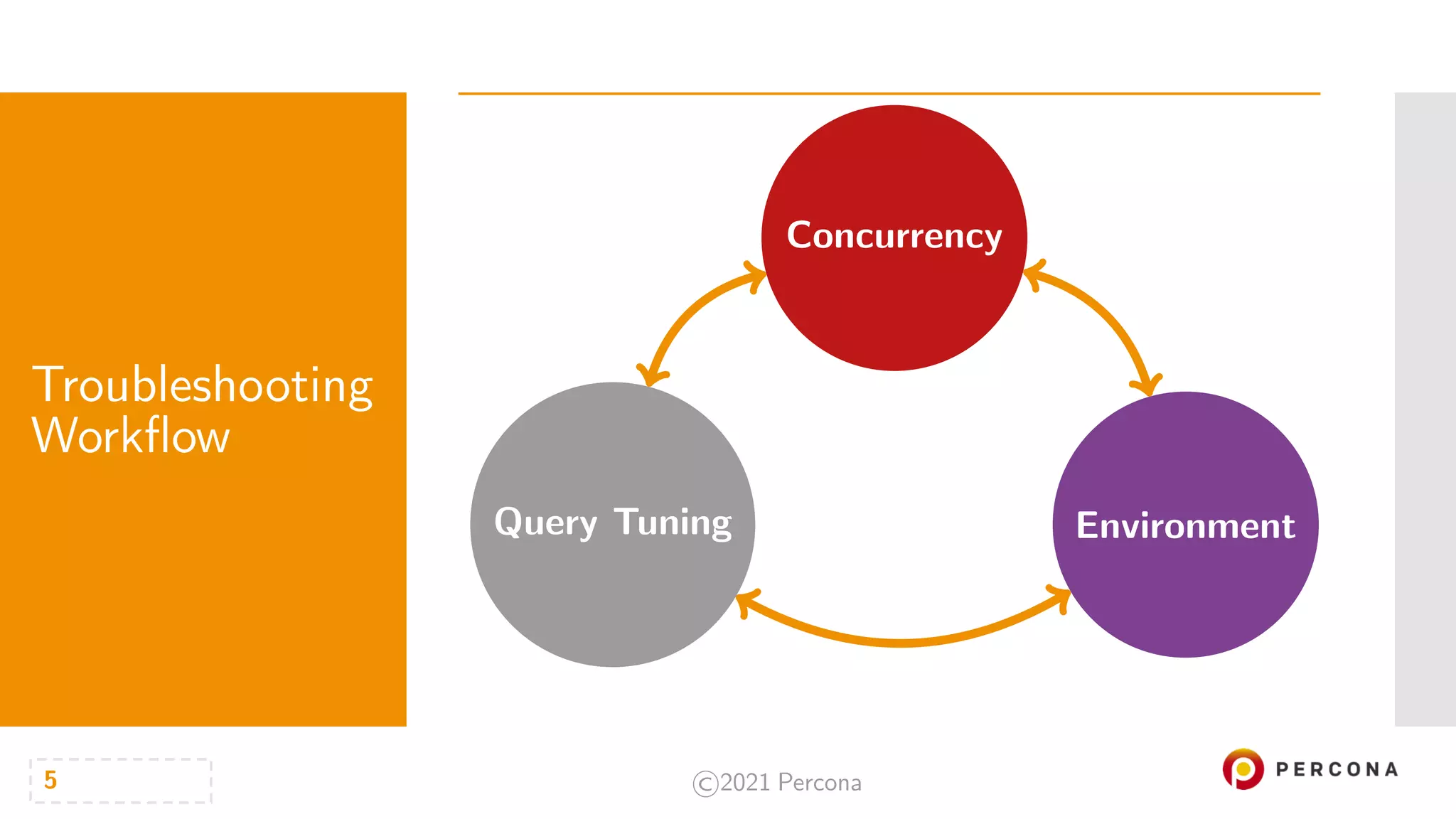 Troubleshooting Workflow

Concurrency

Query Tuning

Environment

5

©2021 Percona

PERCONA